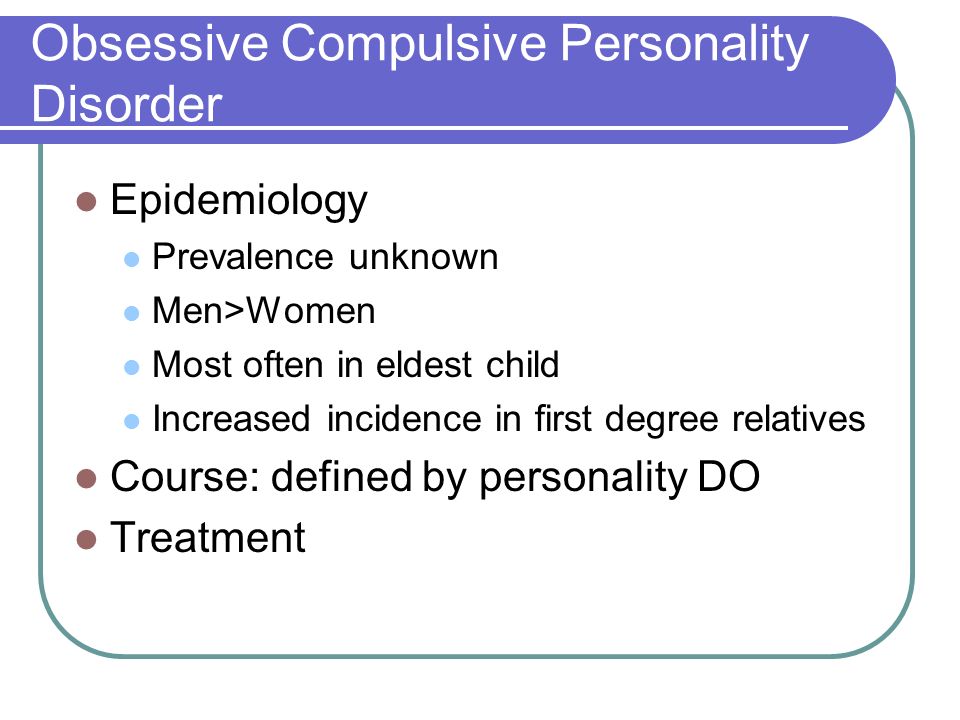 Obsessive Compulsive Personality Disorder

- Epidemiology
  - Prevalence unknown
  - Men>Women
  - Most often in eldest child
  - Increased incidence in first degree relatives
- Course: defined by personality DO
- Treatment